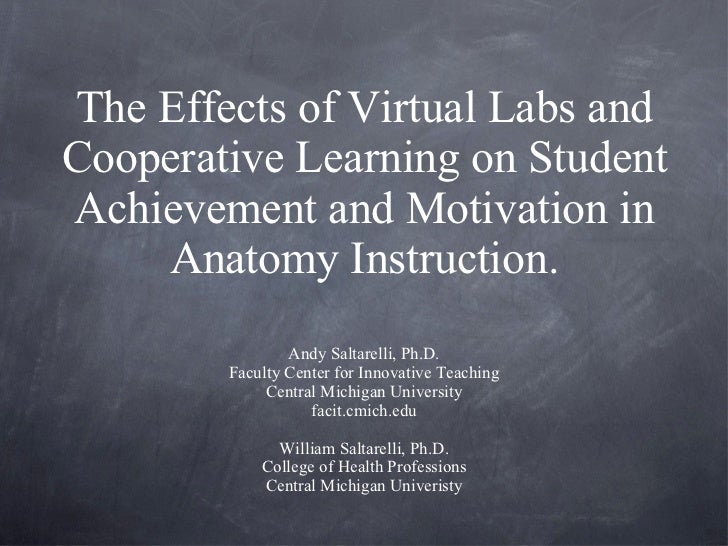 The Effects of Virtual Labs and Cooperative Learning on Student Achievement and Motivation in Anatomy Instruction.

Andy Saltarelli, Ph.D.
Faculty Center for Innovative Teaching
Central Michigan University
facit.cmich.edu

William Saltarelli, Ph.D.
College of Health Professions
Central Michigan Univeristy